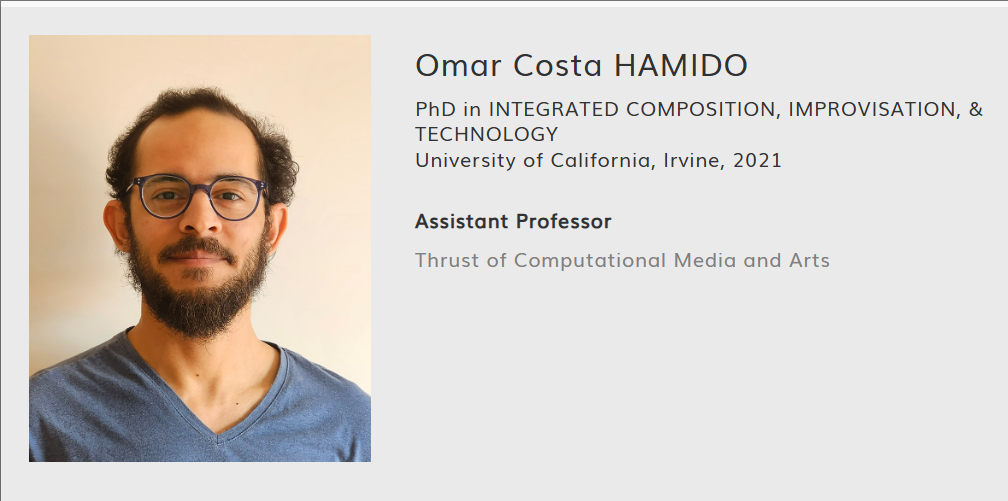 Omar Costa HAMIDO

PhD in INTEGRATED COMPOSITION, IMPROVISATION, & TECHNOLOGY
University of California, Irvine, 2021

Assistant Professor

Thrust of Computational Media and Arts